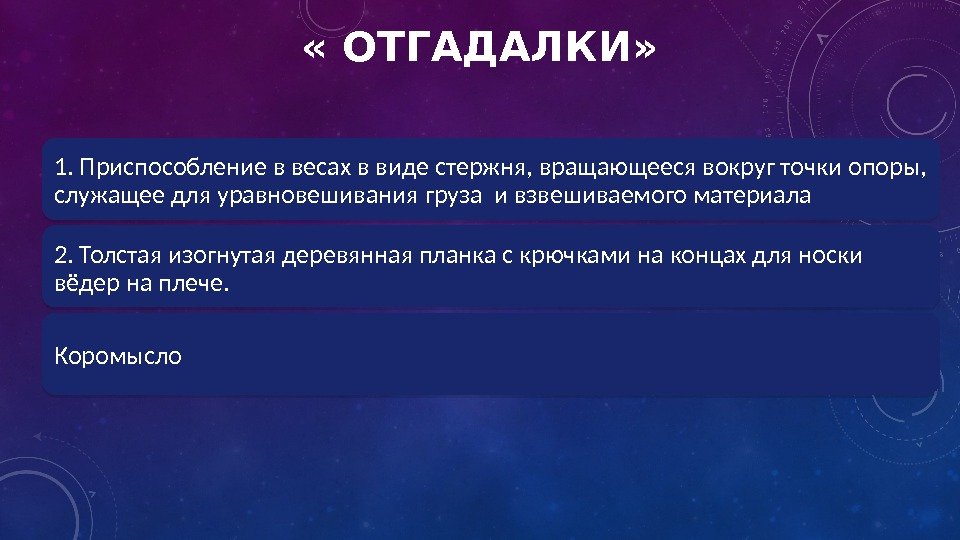 « ОТГАДАЛКИ»

1. Приспособление в весах в виде стержня, вращающееся вокруг точки опоры, служащее для уравновешивания груза и взвешиваемого материала

2. Толстая изогнутая деревянная планка с крючками на концах для носки вёдер на плече.

Коромысло